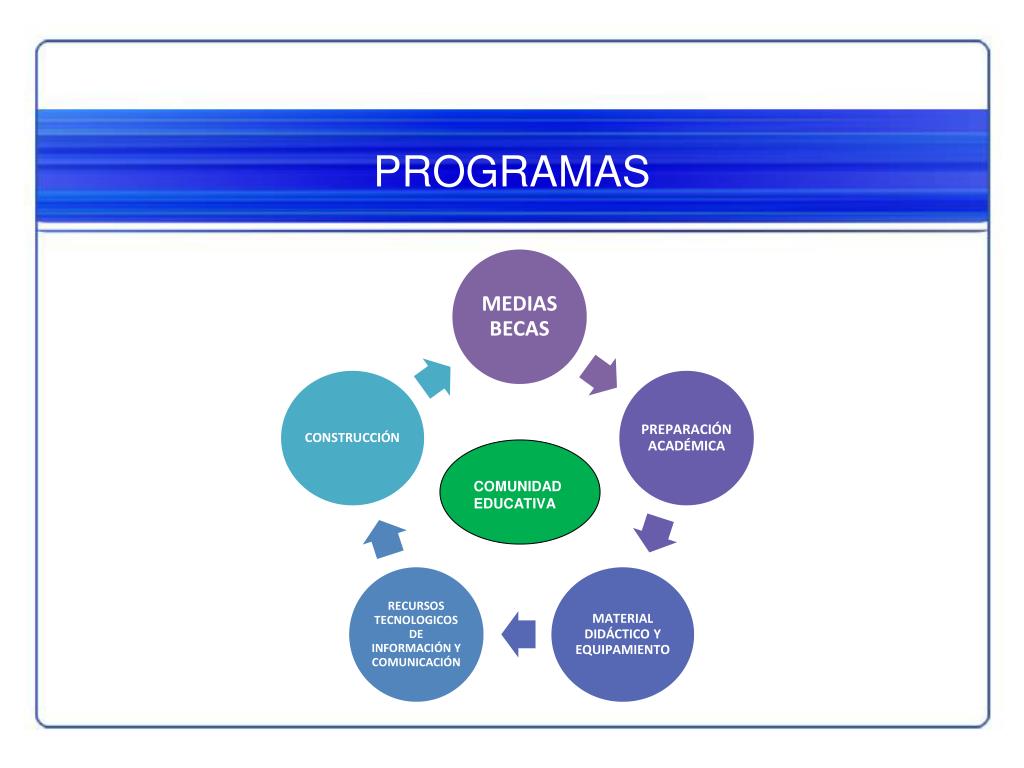 PROGRAMAS

MEDIAS BECAS

PREPARACIÓN ACADÉMICA

MATERIAL DIDÁCTICO Y EQUIPAMIENTO

RECURSOS TECNOLOGICOS DE INFORMACIÓN Y COMUNICACIÓN

CONSTRUCCIÓN

COMUNIDAD EDUCATIVA